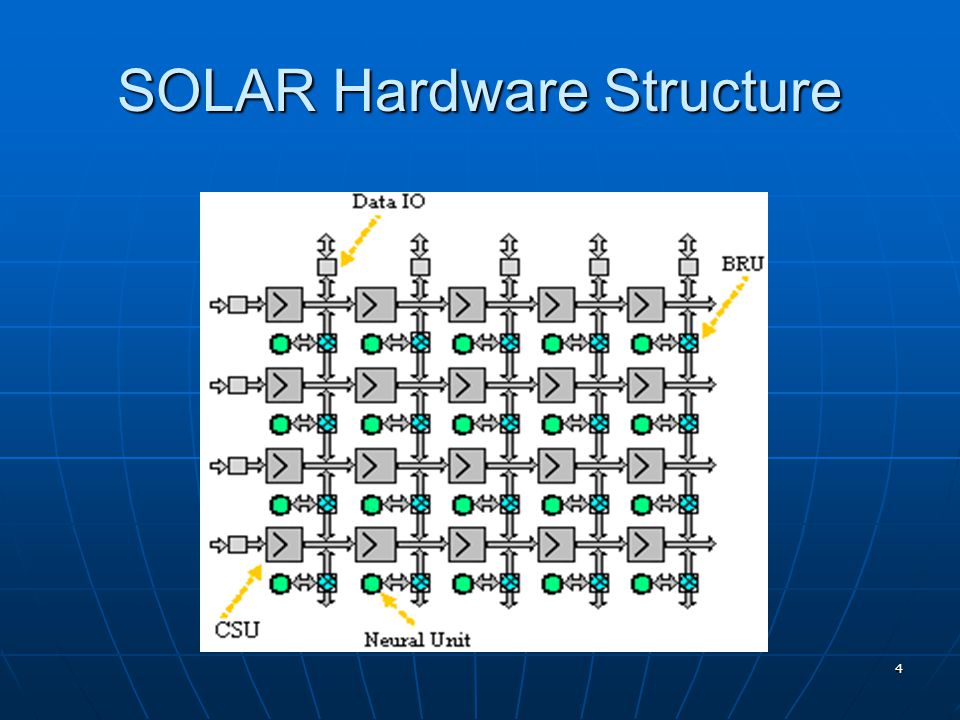 SOLAR Hardware Structure

Data IO

BRU

CSU

Neural Unit

4